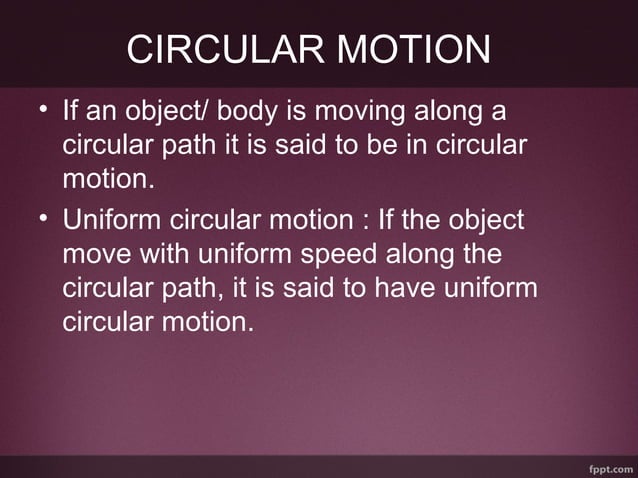 CIRCULAR MOTION

• If an object/ body is moving along a circular path it is said to be in circular motion.

• Uniform circular motion : If the object move with uniform speed along the circular path, it is said to have uniform circular motion.

fppt.com